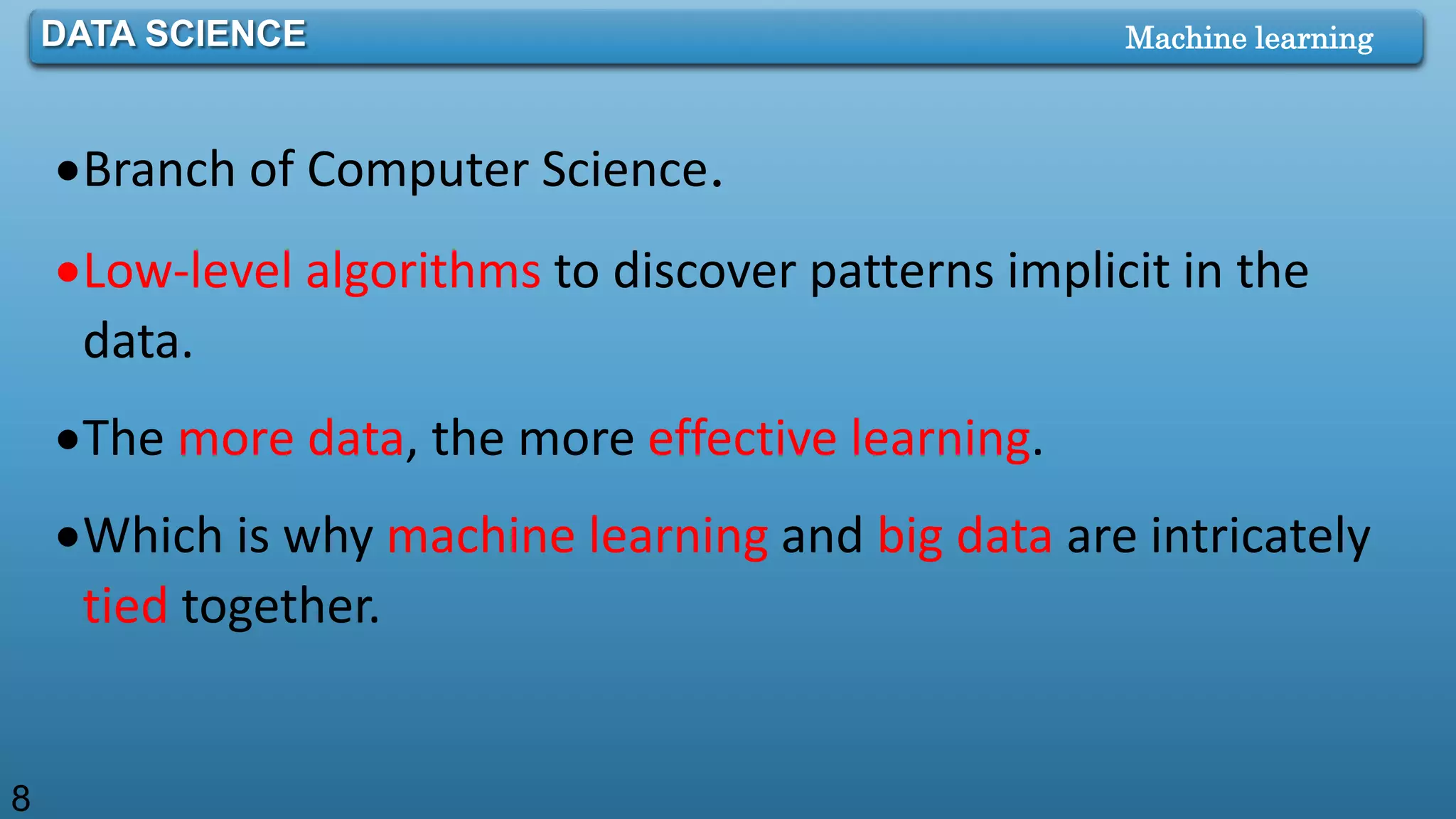 DATA SCIENCE

Machine learning

•Branch of Computer Science.

•Low-level algorithms to discover patterns implicit in the data.

•The more data, the more effective learning.

•Which is why machine learning and big data are intricately tied together.

8